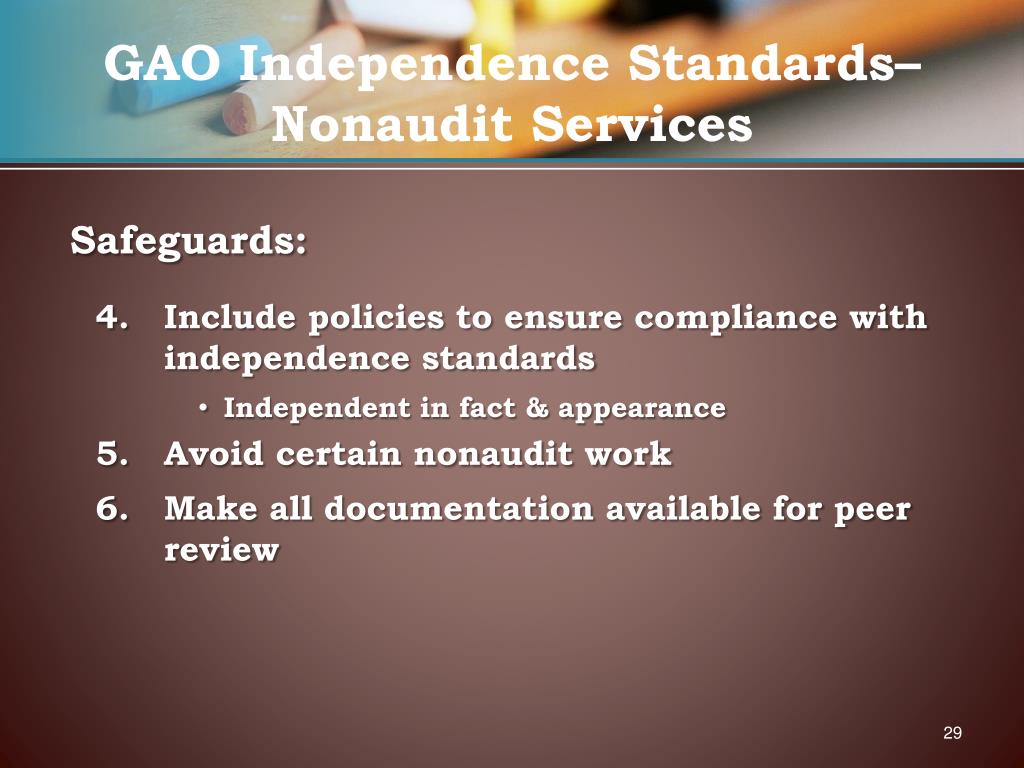 GAO Independence Standards– Nonaudit Services

Safeguards:

4. Include policies to ensure compliance with independence standards
• Independent in fact & appearance
5. Avoid certain nonaudit work
6. Make all documentation available for peer review

29